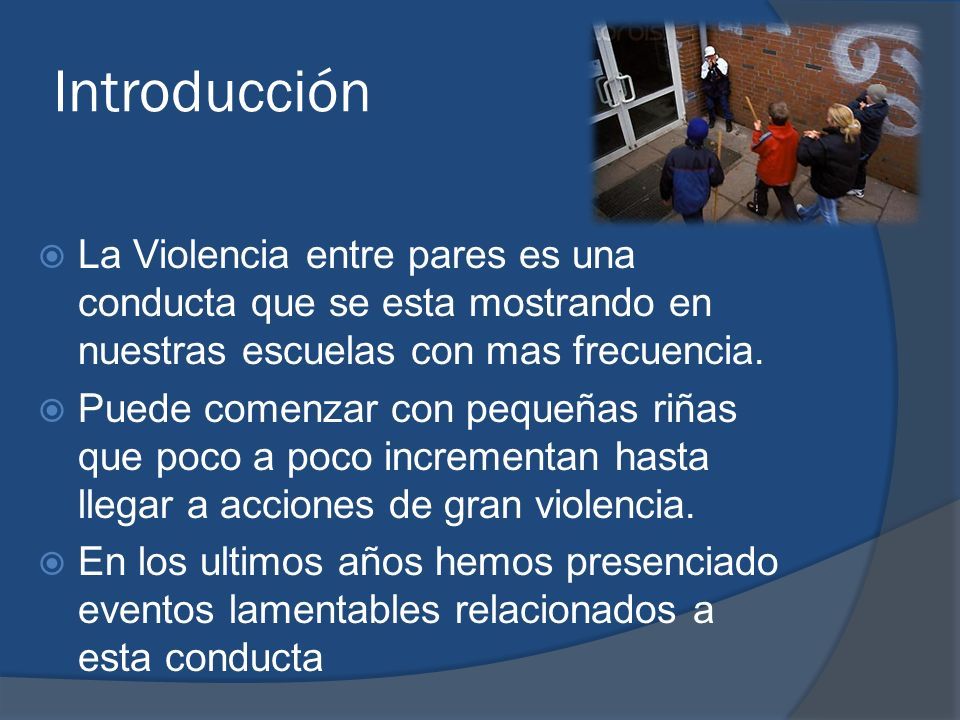 Introducción

La Violencia entre pares es una conducta que se esta mostrando en nuestras escuelas con mas frecuencia.

Puede comenzar con pequeñas riñas que poco a poco incrementan hasta llegar a acciones de gran violencia.

En los ultimos años hemos presenciado eventos lamentables relacionados a esta conducta